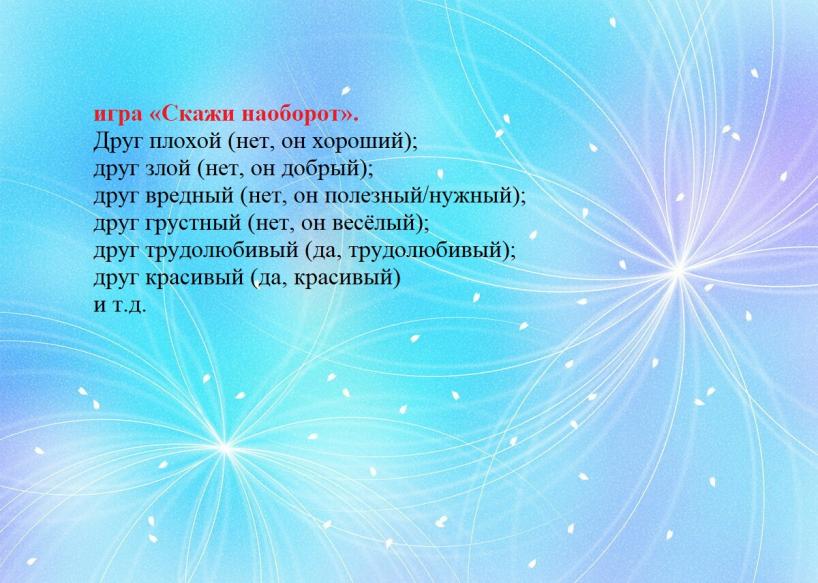 игра «Скажи наоборот».
Друг плохой (нет, он хороший);
друг злой (нет, он добрый);
друг вредный (нет, он полезный/нужный);
друг грустный (нет, он весёлый);
друг трудолюбивый (да, трудолюбивый);
друг красивый (да, красивый)
и т.д.